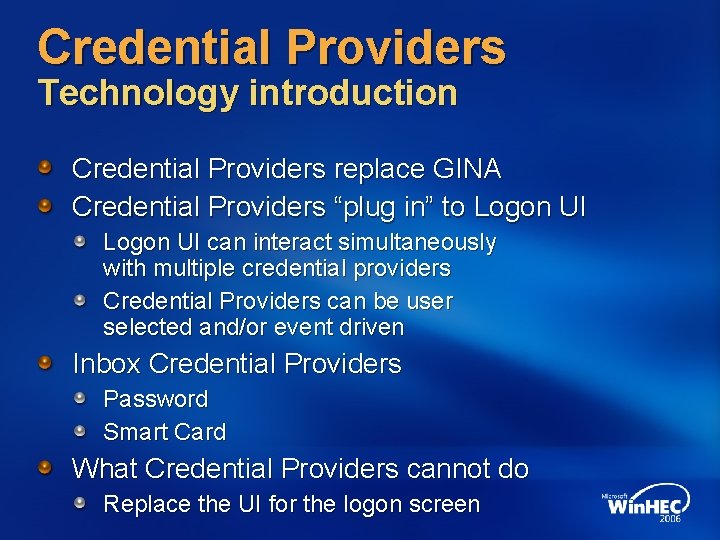 Credential Providers
Technology introduction

Credential Providers replace GINA

Credential Providers “plug in” to Logon UI

Logon UI can interact simultaneously with multiple credential providers

Credential Providers can be user selected and/or event driven

Inbox Credential Providers

Password

Smart Card

What Credential Providers cannot do

Replace the UI for the logon screen

Microsoft WinHEC 2006